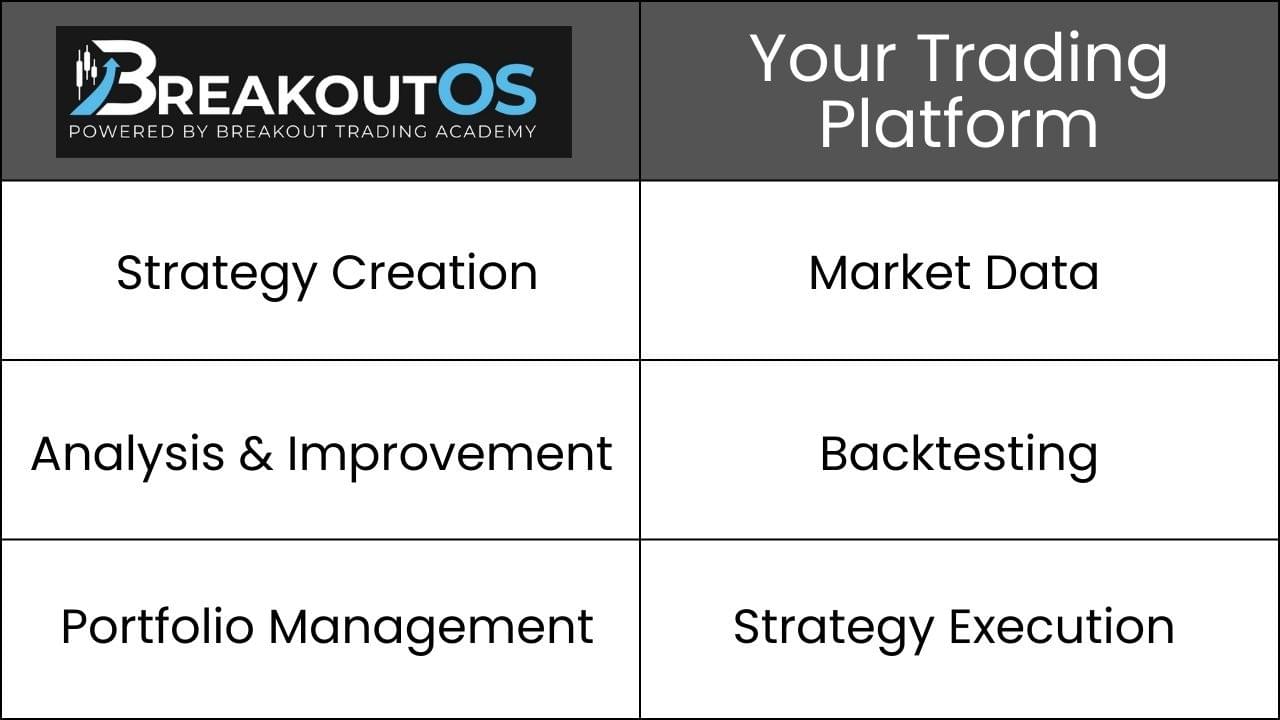 | BREAKOUTOS POWERED BY BREAKOUT TRADING ACADEMY | Your Trading Platform |
|---|---|
| Strategy Creation | Market Data |
| Analysis & Improvement | Backtesting |
| Portfolio Management | Strategy Execution |